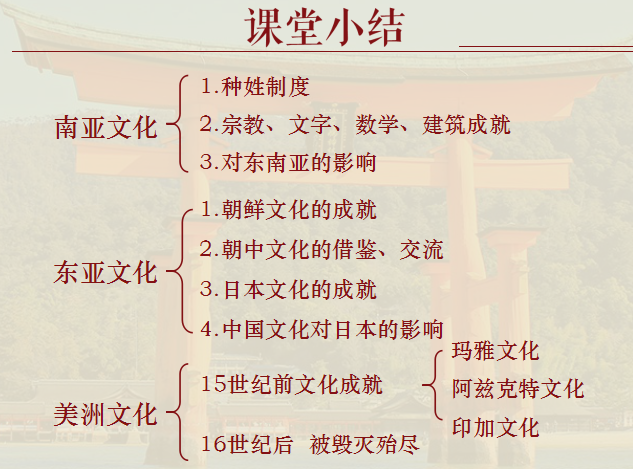 课堂小结

南亚文化
1.种姓制度
2.宗教、文字、数学、建筑成就
3.对东南亚的影响

东亚文化
1.朝鲜文化的成就
2.朝中文化的借鉴、交流
3.日本文化的成就
4.中国文化对日本的影响

美洲文化
15世纪前文化成就
玛雅文化
阿兹克特文化
印加文化
16世纪后 被毁灭殆尽